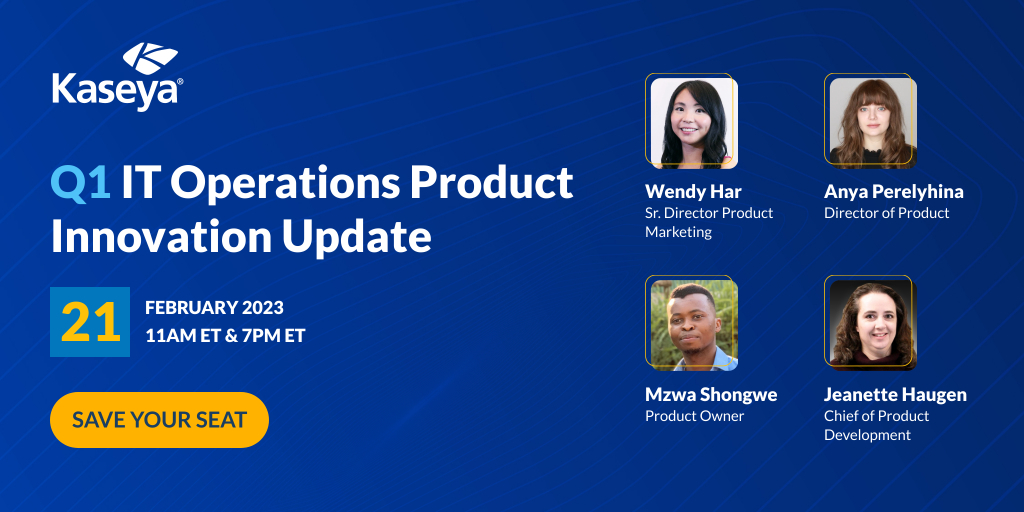 Kaseya®

Q1 IT Operations Product Innovation Update

21 FEBRUARY 2023
11AM ET & 7PM ET

SAVE YOUR SEAT

Wendy Har
Sr. Director Product Marketing

Anya Perelyhina
Director of Product

Mzwa Shongwe
Product Owner

Jeanette Haugen
Chief of Product Development